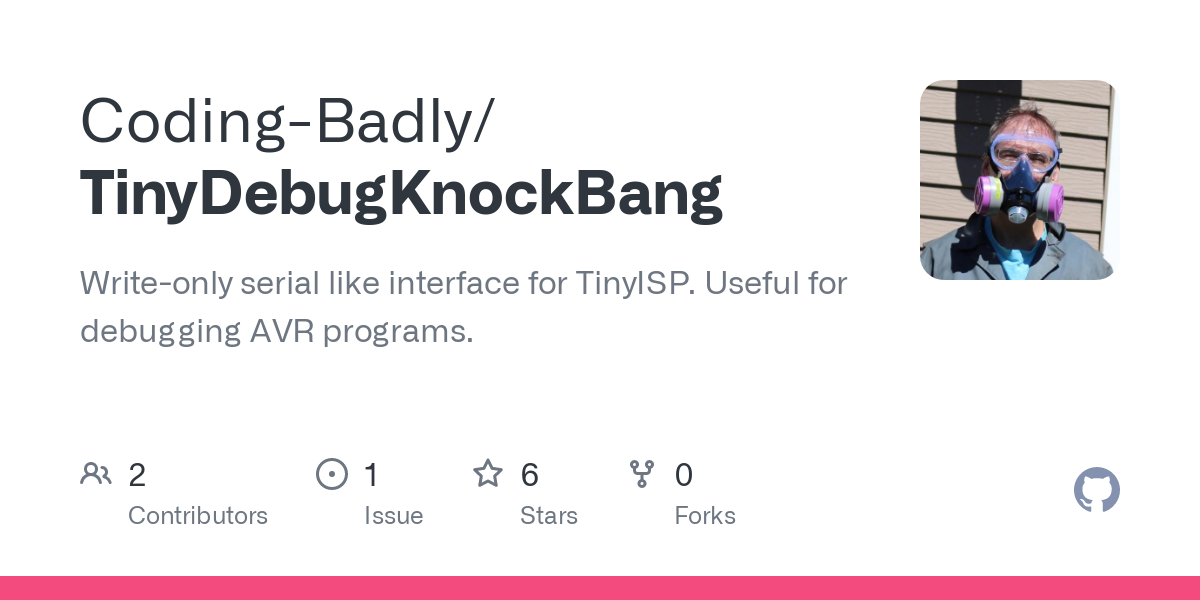 Coding-Badly/
TinyDebugKnockBang

Write-only serial like interface for TinyISP. Useful for debugging AVR programs.

2
Contributors

1
Issue

6
Stars

0
Forks